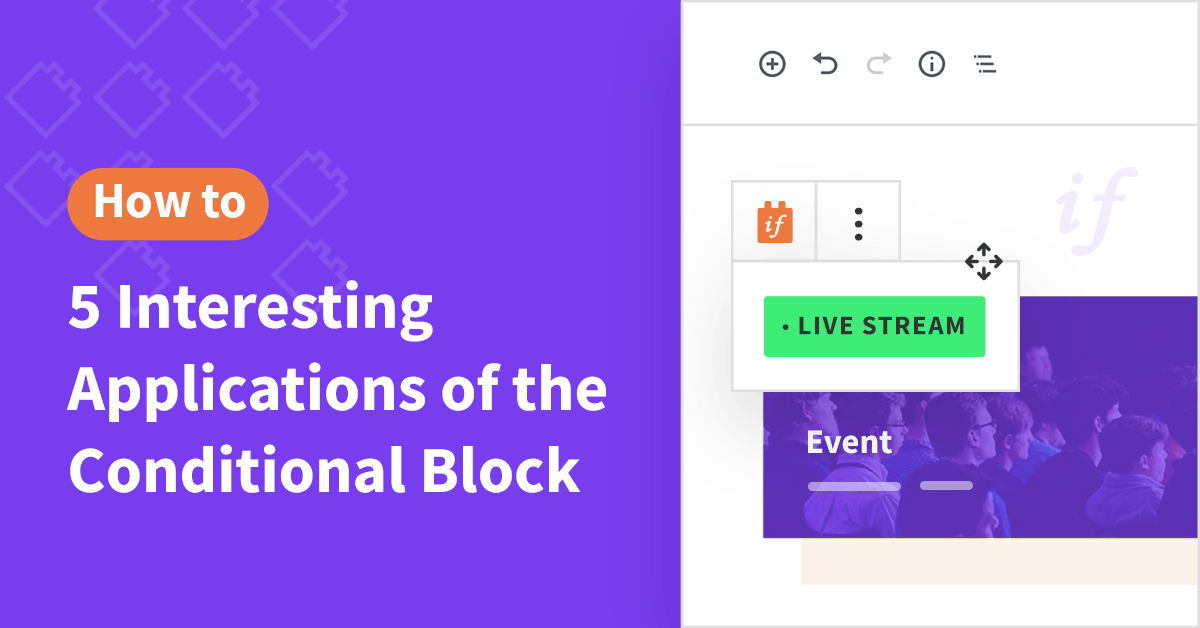 How to

5 Interesting Applications of the Conditional Block

if

if

• LIVE STREAM

Event